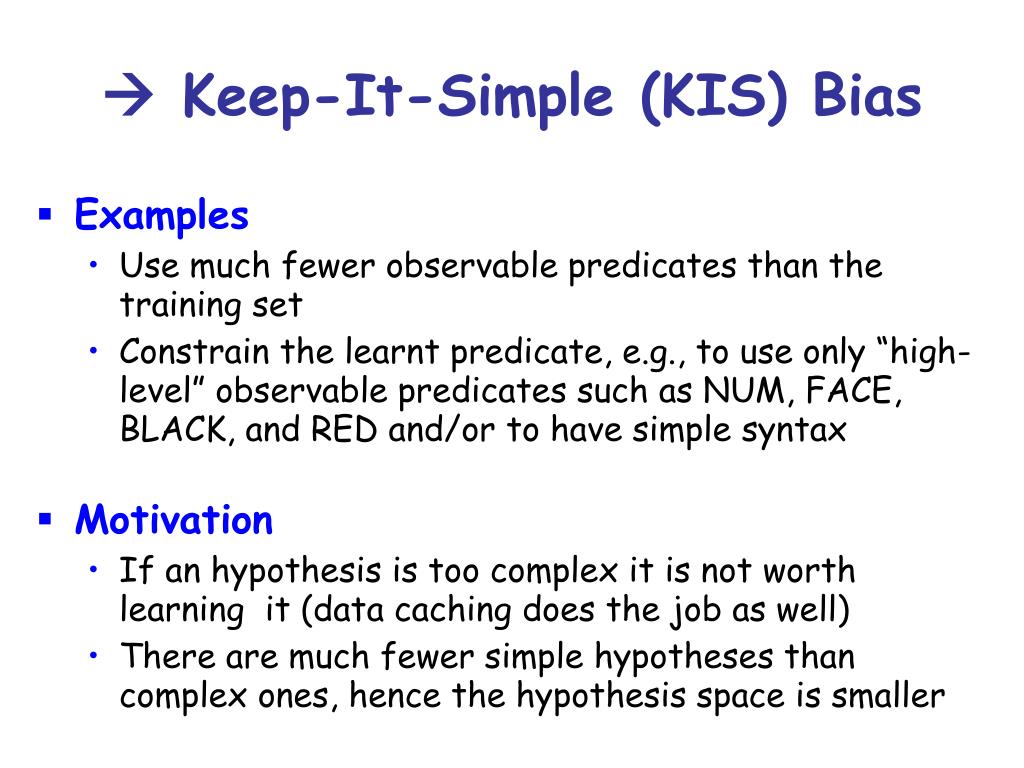 → Keep-It-Simple (KIS) Bias

▪ Examples
• Use much fewer observable predicates than the training set
• Constrain the learnt predicate, e.g., to use only “high-level” observable predicates such as NUM, FACE, BLACK, and RED and/or to have simple syntax

▪ Motivation
• If an hypothesis is too complex it is not worth learning it (data caching does the job as well)
• There are much fewer simple hypotheses than complex ones, hence the hypothesis space is smaller